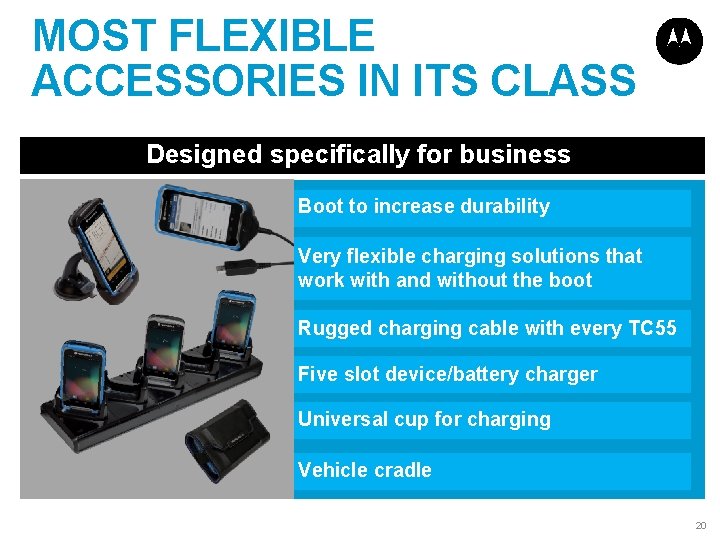 MOST FLEXIBLE ACCESSORIES IN ITS CLASS

Designed specifically for business

Boot to increase durability

Very flexible charging solutions that work with and without the boot

Rugged charging cable with every TC55

Five slot device/battery charger

Universal cup for charging

Vehicle cradle

20